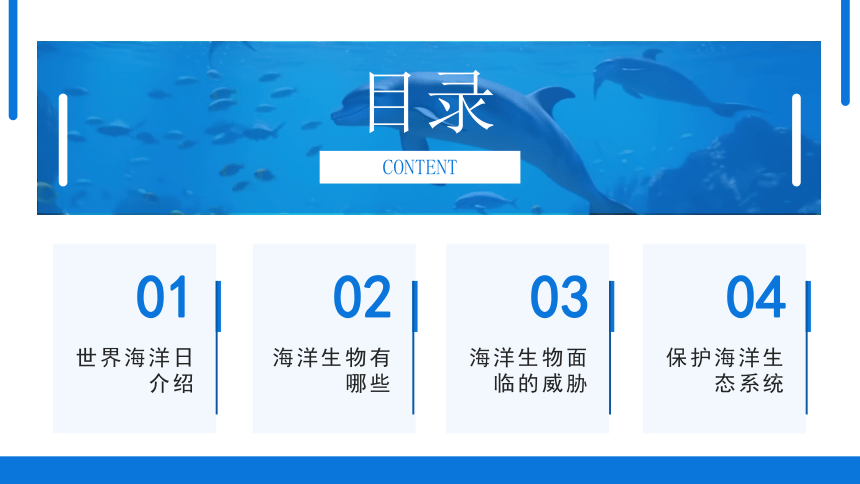 目录

CONTENT

01

世界海洋日介绍

02

海洋生物有哪些

03

海洋生物面临的威胁

04

保护海洋生态系统